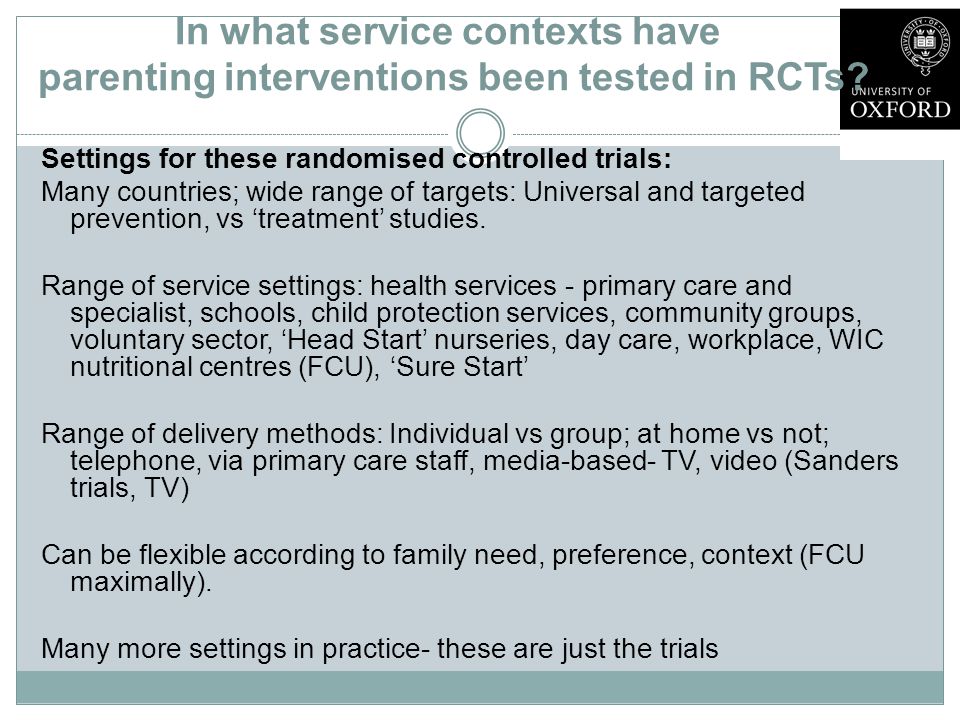 In what service contexts have parenting interventions been tested in RCTs?

UNIVERSITY OF OXFORD

Settings for these randomised controlled trials:

Many countries; wide range of targets: Universal and targeted prevention, vs ‘treatment’ studies.

Range of service settings: health services - primary care and specialist, schools, child protection services, community groups, voluntary sector, ‘Head Start’ nurseries, day care, workplace, WIC nutritional centres (FCU), ‘Sure Start’

Range of delivery methods: Individual vs group; at home vs not; telephone, via primary care staff, media-based- TV, video (Sanders trials, TV)

Can be flexible according to family need, preference, context (FCU maximally).

Many more settings in practice- these are just the trials